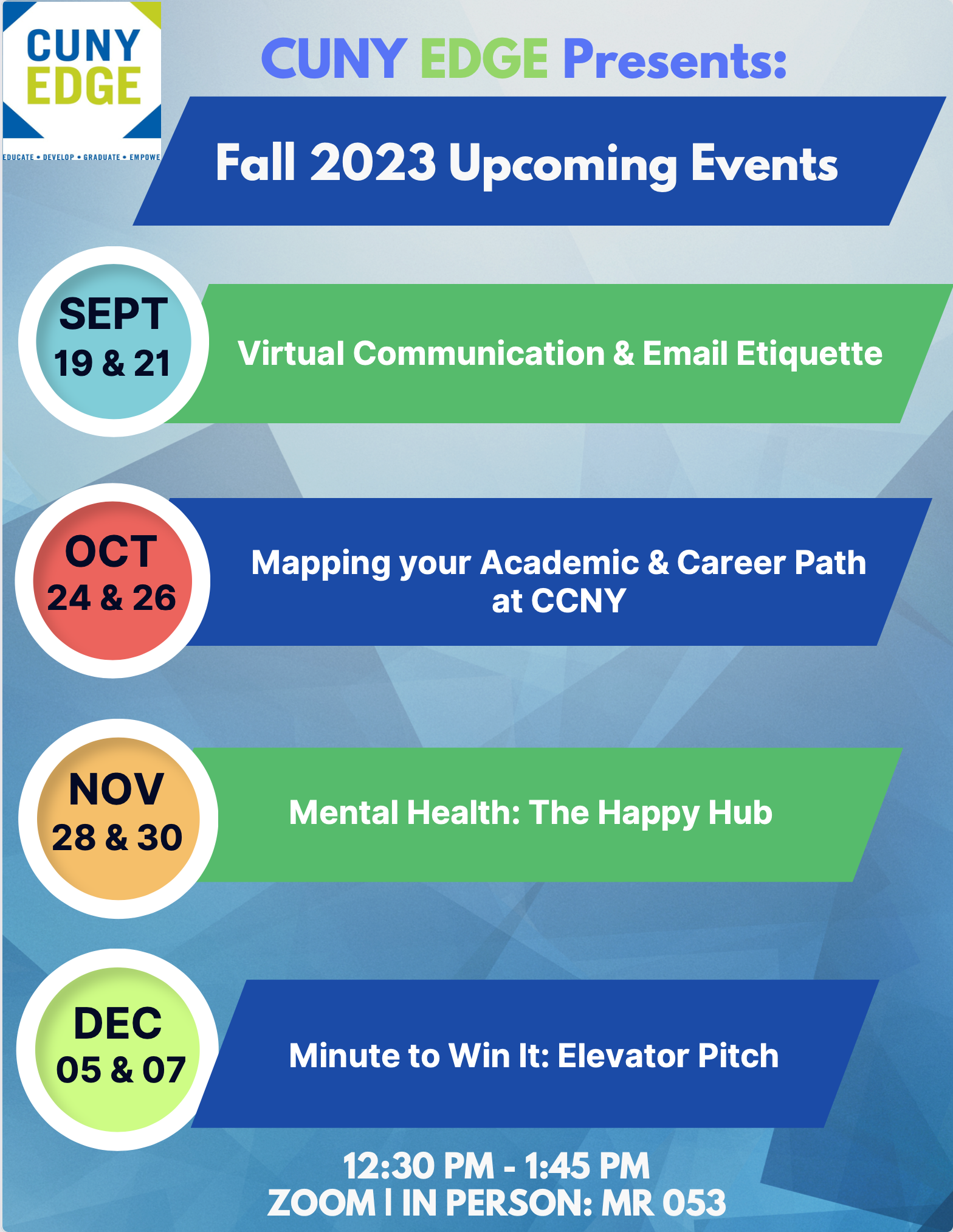 CUNY EDGE

EDUCATE • DEVELOP • GRADUATE • EMPOWE

CUNY EDGE Presents:

Fall 2023 Upcoming Events

SEPT 19 & 21

Virtual Communication & Email Etiquette

OCT 24 & 26

Mapping your Academic & Career Path at CCNY

NOV 28 & 30

Mental Health: The Happy Hub

DEC 05 & 07

Minute to Win It: Elevator Pitch

12:30 PM - 1:45 PM
ZOOM | IN PERSON: MR 053